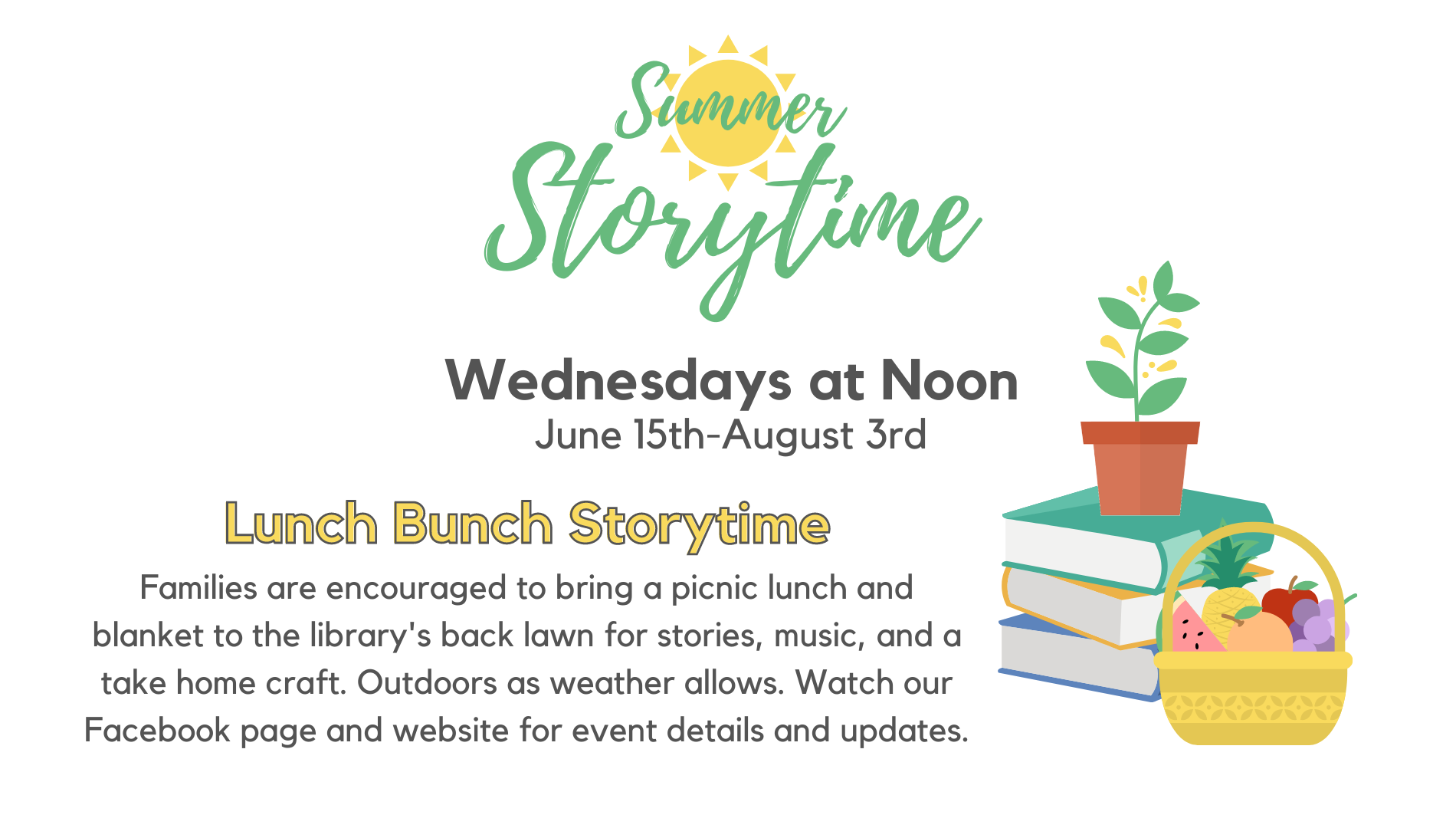 Summer Storytime

Wednesdays at Noon
June 15th-August 3rd

Lunch Bunch Storytime

Families are encouraged to bring a picnic lunch and blanket to the library's back lawn for stories, music, and a take home craft. Outdoors as weather allows. Watch our Facebook page and website for event details and updates.